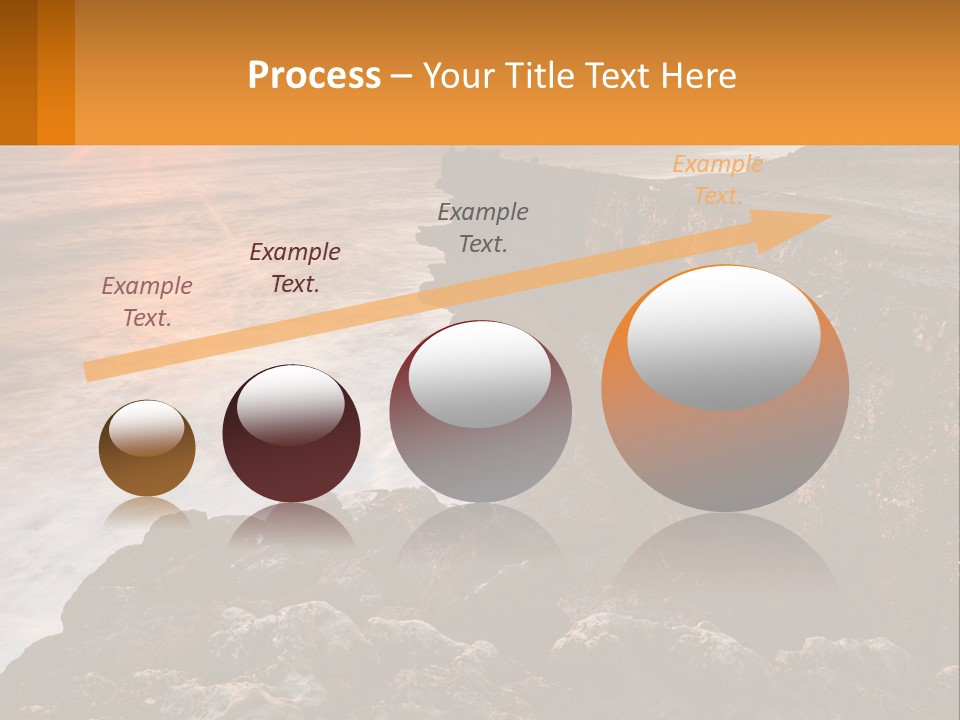 Process – Your Title Text Here

Example Text.

Example Text.

Example Text.

Example Text.